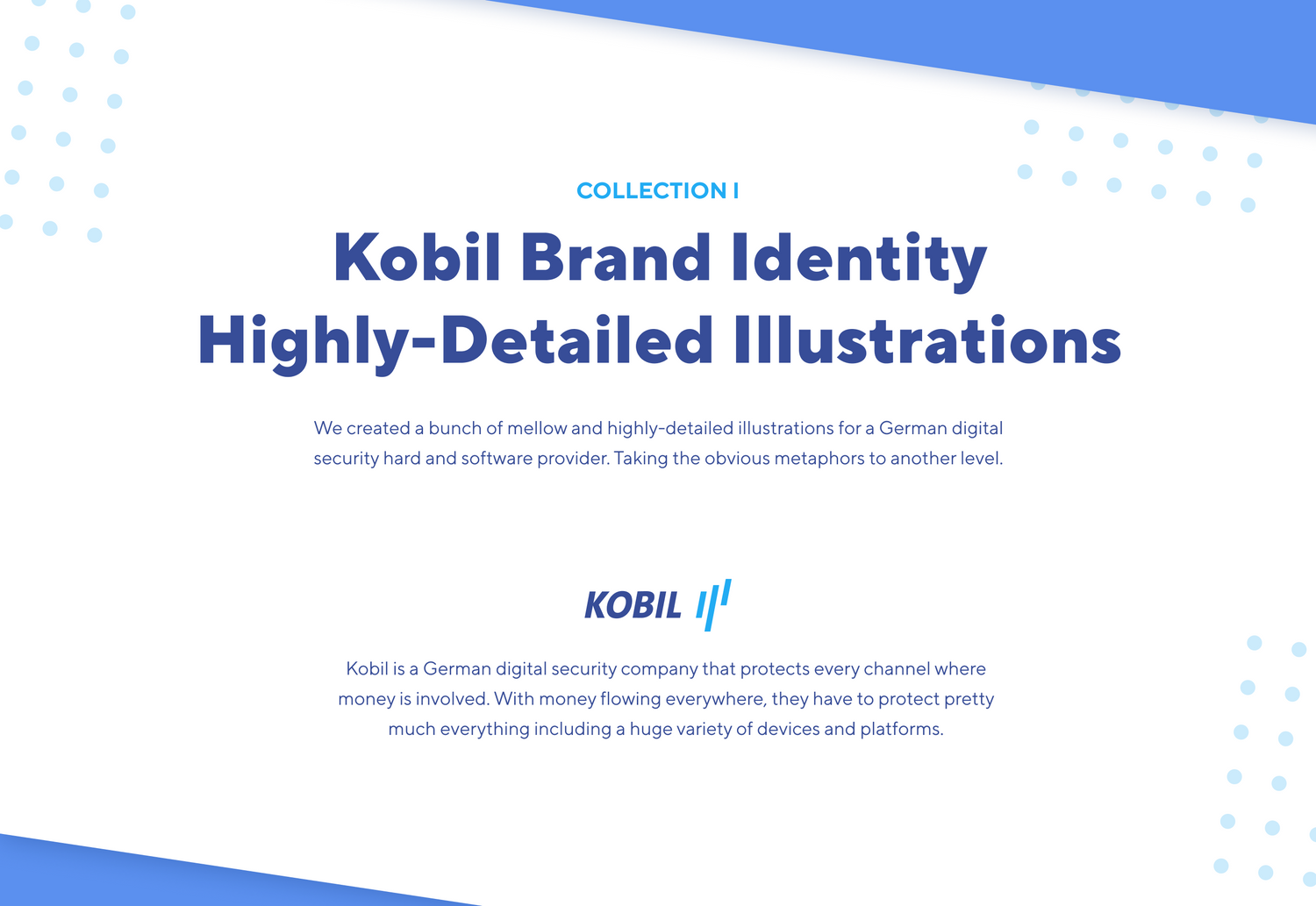 COLLECTION I

Kobil Brand Identity
Highly-Detailed Illustrations

We created a bunch of mellow and highly-detailed illustrations for a German digital security hard and software provider. Taking the obvious metaphors to another level.

KOBIL

Kobil is a German digital security company that protects every channel where money is involved. With money flowing everywhere, they have to protect pretty much everything including a huge variety of devices and platforms.